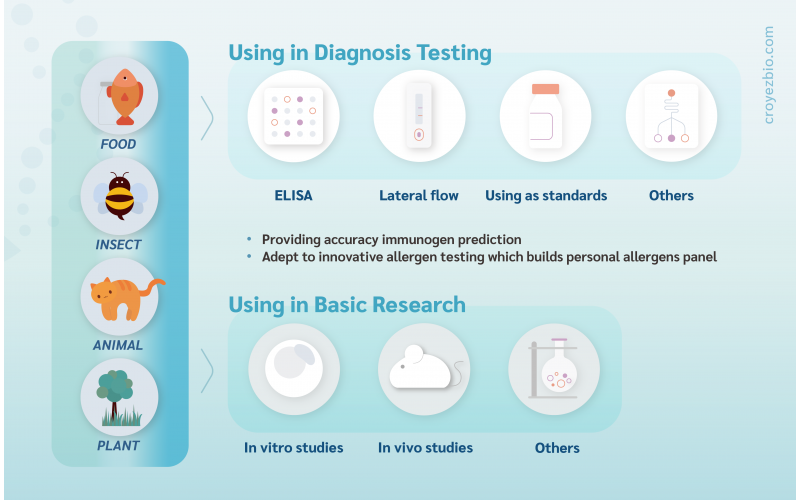 FOOD

INSECT

ANIMAL

PLANT

Using in Diagnosis Testing

ELISA

Lateral flow

Using as standards

Others

• Providing accuracy immunogen prediction
• Adept to innovative allergen testing which builds personal allergens panel

Using in Basic Research

In vitro studies

In vivo studies

Others

croyezbio.com